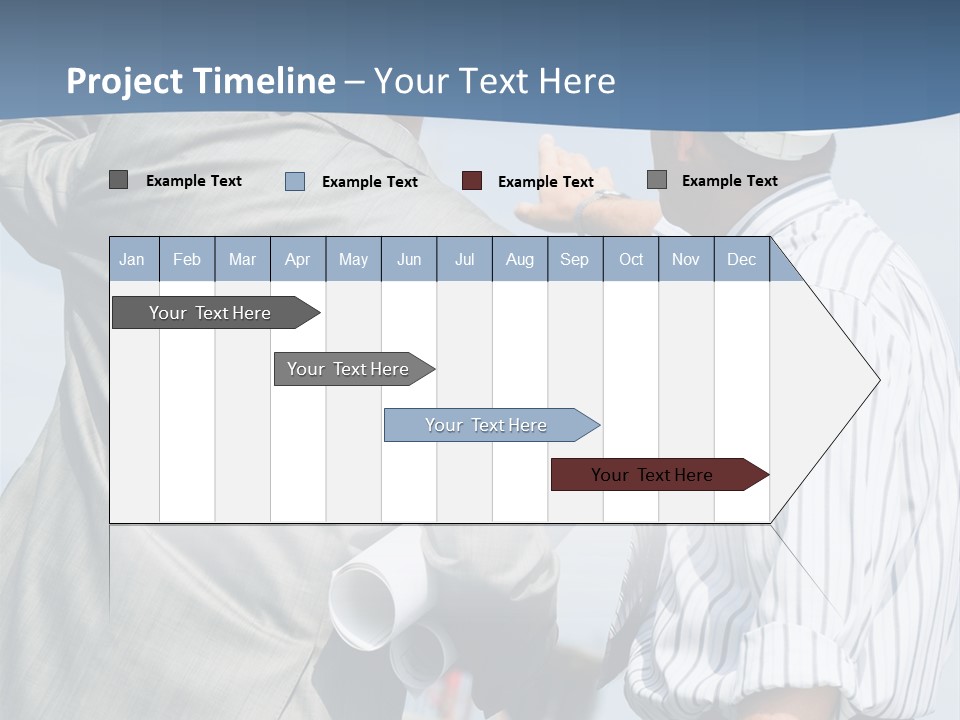 Project Timeline – Your Text Here

Example Text Example Text Example Text Example Text

| Jan | Feb | Mar | Apr | May | Jun | Jul | Aug | Sep | Oct | Nov | Dec |
|---|---|---|---|---|---|---|---|---|---|---|---|

Your Text Here

Your Text Here

Your Text Here

Your Text Here